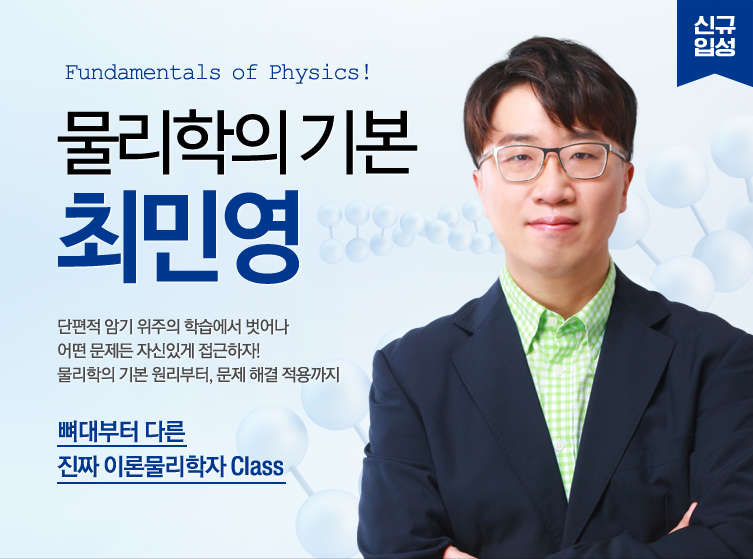 신규
입성

Fundamentals of Physics!

물리학의 기본
최민영

단편적 암기 위주의 학습에서 벗어나
어떤 문제든 자신있게 접근하자!
물리학의 기본 원리부터, 문제 해결 적용까지

뼈대부터 다른
진짜 이론물리학자 Class